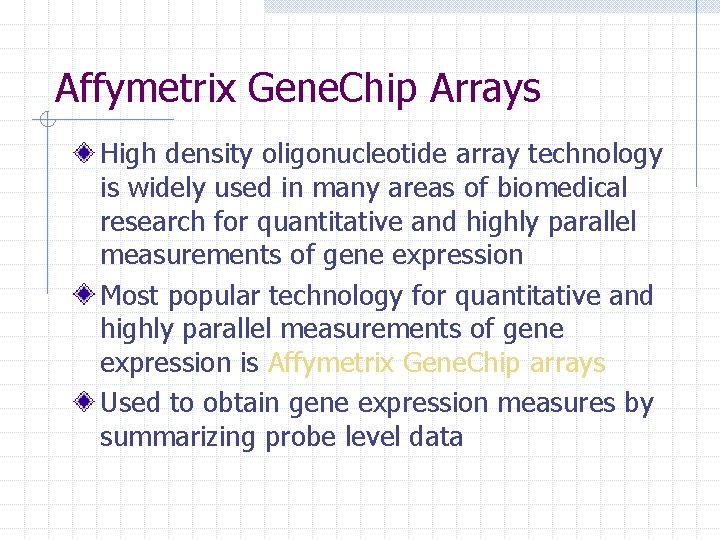 Affymetrix GeneChip Arrays

High density oligonucleotide array technology is widely used in many areas of biomedical research for quantitative and highly parallel measurements of gene expression

Most popular technology for quantitative and highly parallel measurements of gene expression is Affymetrix GeneChip arrays

Used to obtain gene expression measures by summarizing probe level data